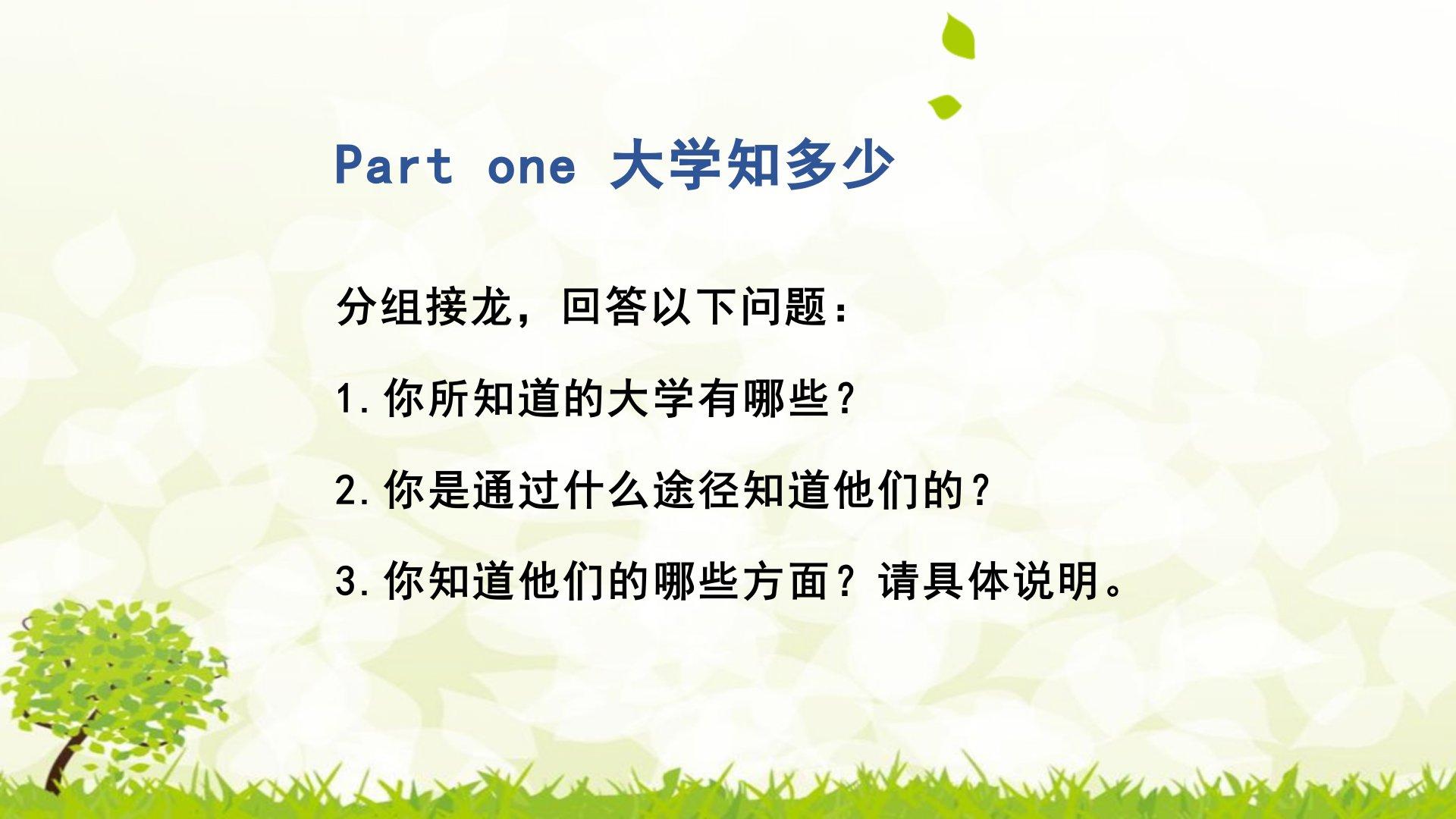 Part one 大学知多少

分组接龙，回答以下问题：

1.你所知道的大学有哪些?

2.你是通过什么途径知道他们的?

3.你知道他们的哪些方面？请具体说明。